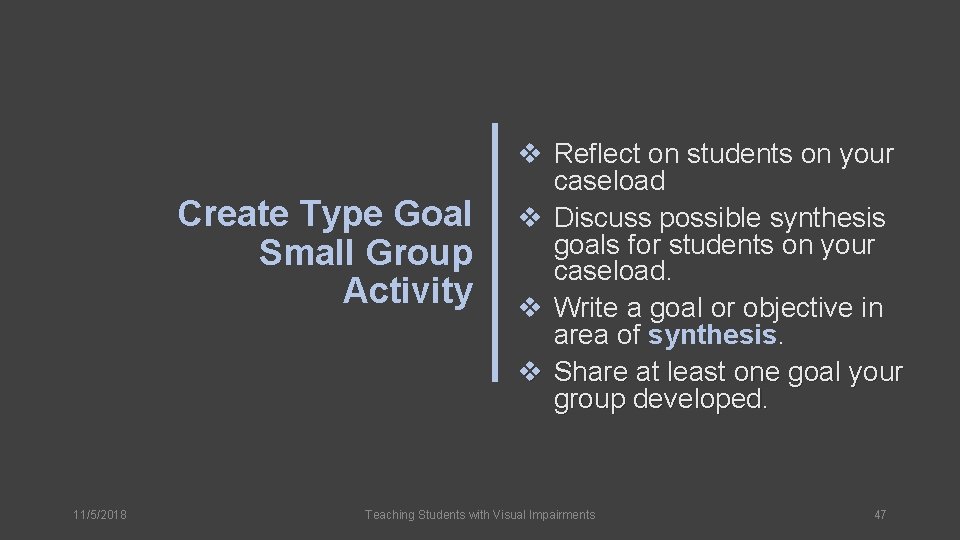 Create Type Goal Small Group Activity

❖ Reflect on students on your caseload
❖ Discuss possible synthesis goals for students on your caseload.
❖ Write a goal or objective in area of synthesis.
❖ Share at least one goal your group developed.

11/5/2018

Teaching Students with Visual Impairments

47